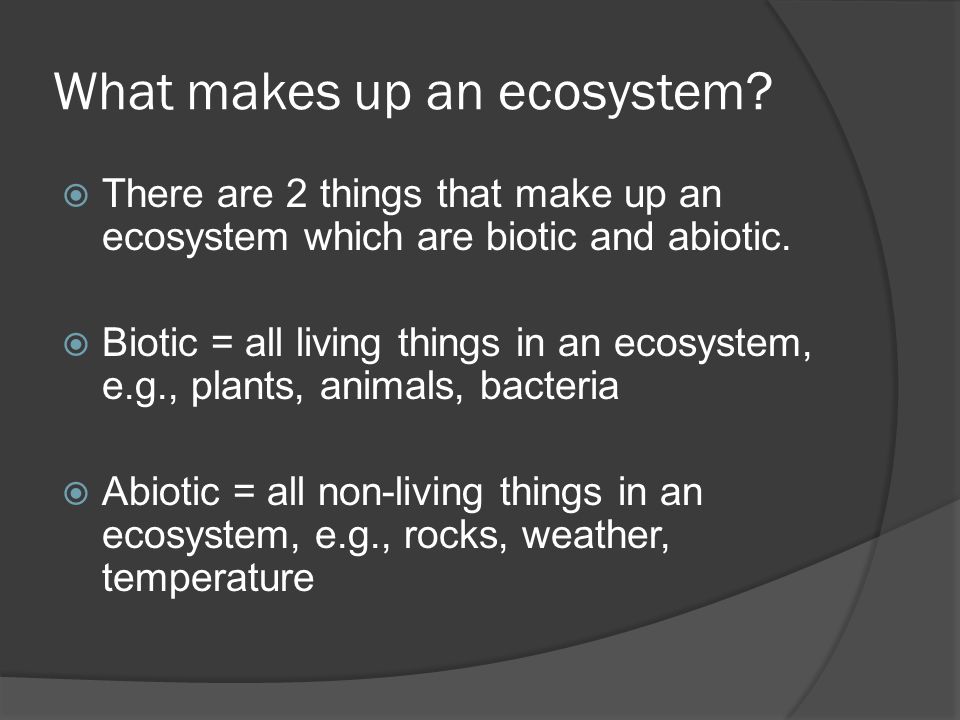 What makes up an ecosystem?

There are 2 things that make up an ecosystem which are biotic and abiotic.

Biotic = all living things in an ecosystem, e.g., plants, animals, bacteria

Abiotic = all non-living things in an ecosystem, e.g., rocks, weather, temperature